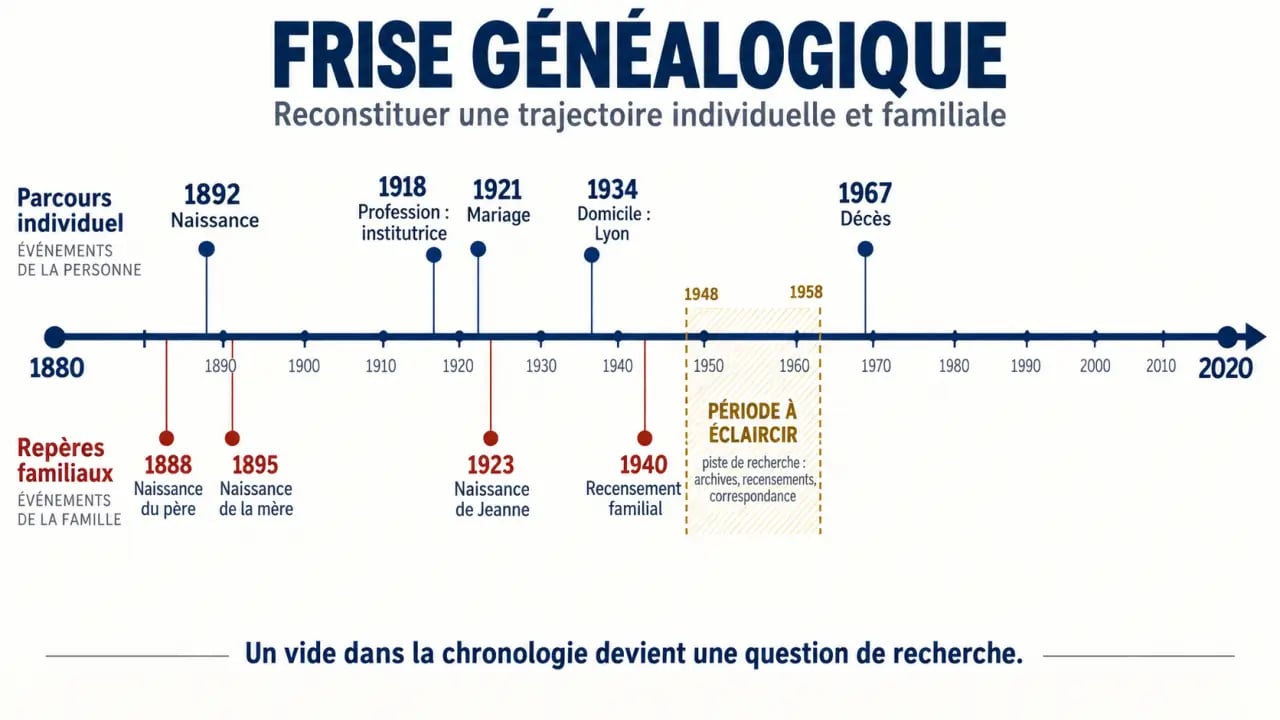 FRISE GÉNÉALOGIQUE

Reconstituer une trajectoire individuelle et familiale

Parcours individuel
ÉVÉNEMENTS DE LA PERSONNE

1892
Naissance

1918
Profession : institutrice

1921
Mariage

1934
Domicile : Lyon

1967
Décès

1948

1958

1880 1890 1900 1910 1920 1930 1940 1950 1960 1970 1980 1990 2000 2010 2020

Repères familiaux
ÉVÉNEMENTS DE LA FAMILLE

1888
Naissance du père

1895
Naissance de la mère

1923
Naissance de Jeanne

1940
Recensement familial

PÉRIODE À ÉCLAIRCIR
piste de recherche : archives, recensements, correspondance

Un vide dans la chronologie devient une question de recherche.